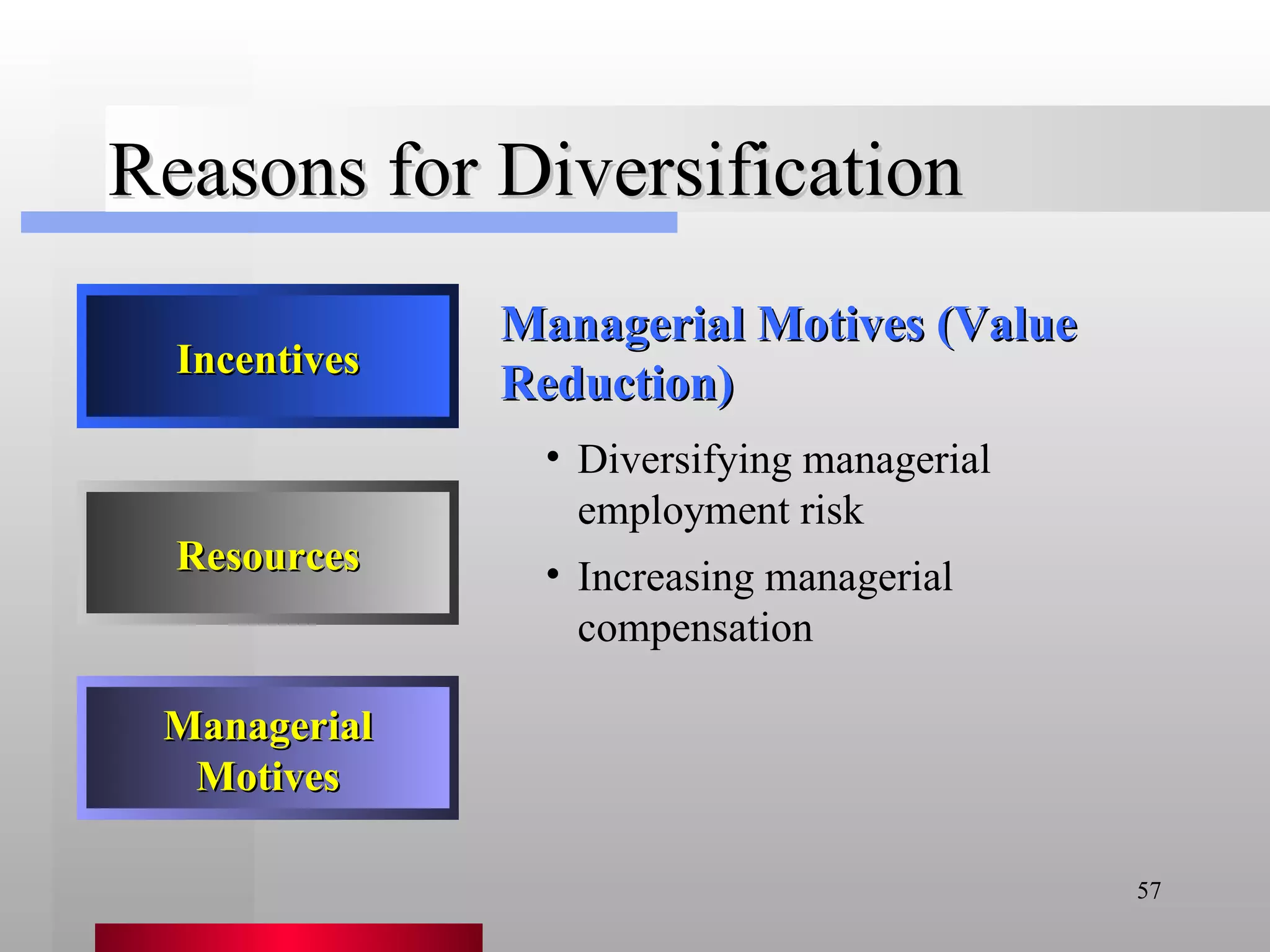 Reasons for Diversification

Incentives

Resources

Managerial Motives

Managerial Motives (Value Reduction)

• Diversifying managerial employment risk

• Increasing managerial compensation

57